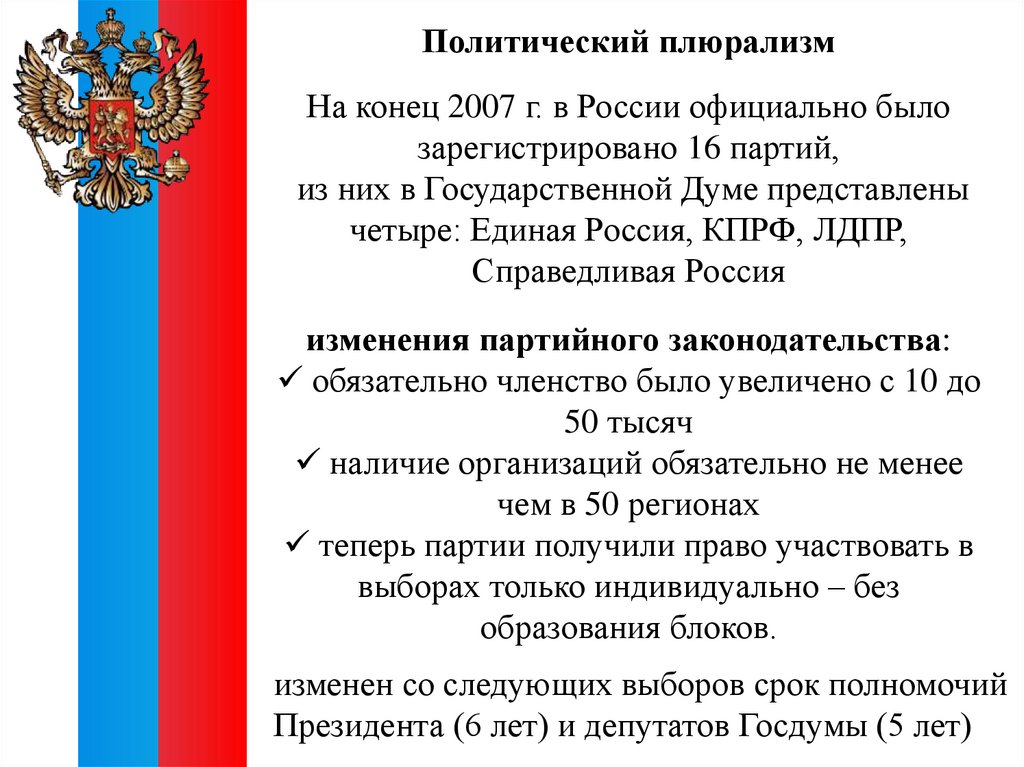 Политический плюрализм

На конец 2007 г. в России официально было зарегистрировано 16 партий, из них в Государственной Думе представлены четыре: Единая Россия, КПРФ, ЛДПР, Справедливая Россия

изменения партийного законодательства:
✓ обязательно членство было увеличено с 10 до 50 тысяч
✓ наличие организаций обязательно не менее чем в 50 регионах
✓ теперь партии получили право участвовать в выборах только индивидуально – без образования блоков.

изменен со следующих выборов срок полномочий Президента (6 лет) и депутатов Госдумы (5 лет)